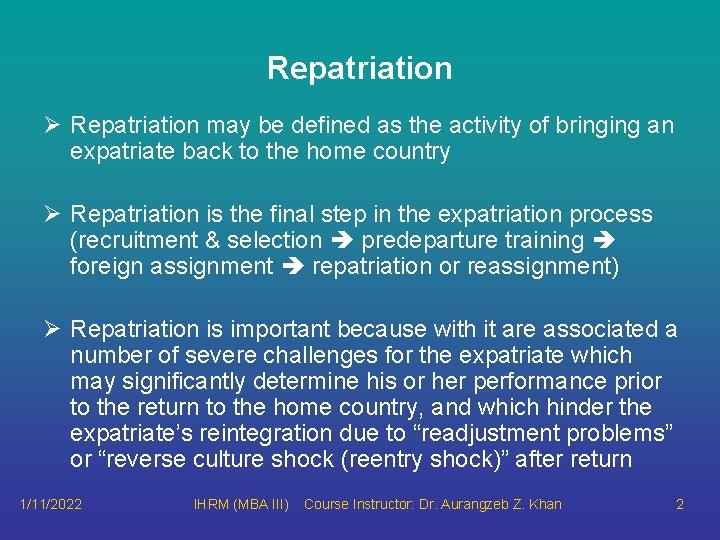 Repatriation

➢ Repatriation may be defined as the activity of bringing an expatriate back to the home country

➢ Repatriation is the final step in the expatriation process (recruitment & selection ➔ predeparture training ➔ foreign assignment ➔ repatriation or reassignment)

➢ Repatriation is important because with it are associated a number of severe challenges for the expatriate which may significantly determine his or her performance prior to the return to the home country, and which hinder the expatriate's reintegration due to "readjustment problems" or "reverse culture shock (reentry shock)" after return

1/11/2022 IHRM (MBA III) Course Instructor: Dr. Aurangzeb Z. Khan 2